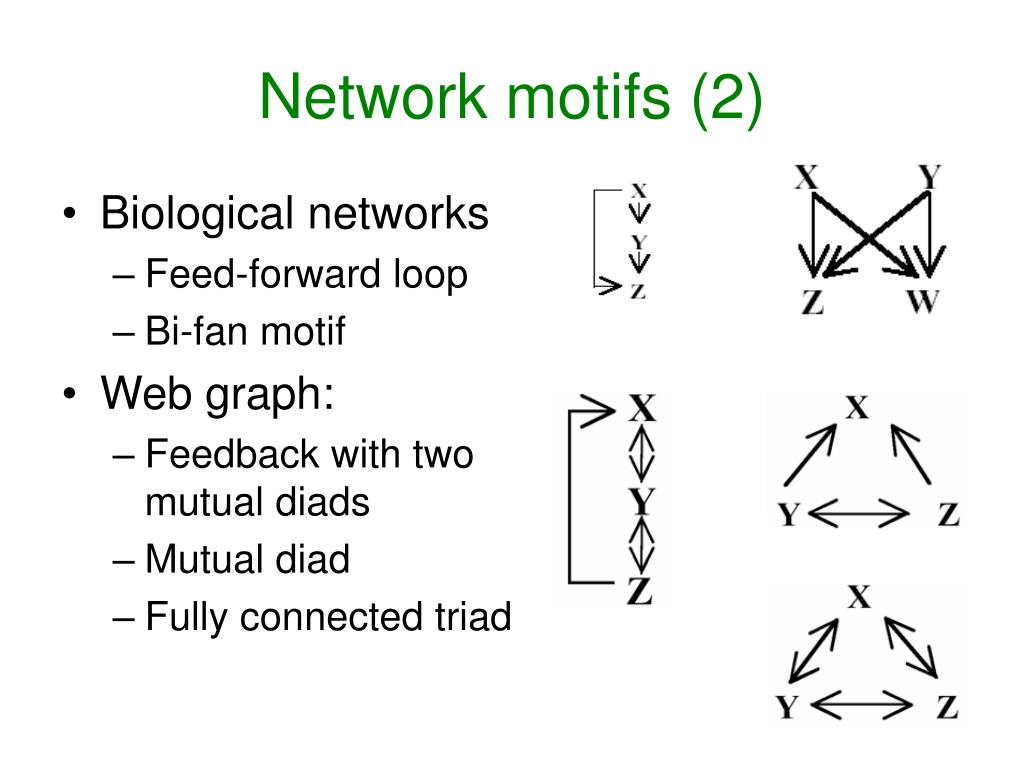 Network motifs (2)

• Biological networks
– Feed-forward loop
– Bi-fan motif
• Web graph:
– Feedback with two mutual diads
– Mutual diad
– Fully connected triad

X
Y
Z

X Y
Z W

X
Y
Z

X
Y Z

X
Y Z